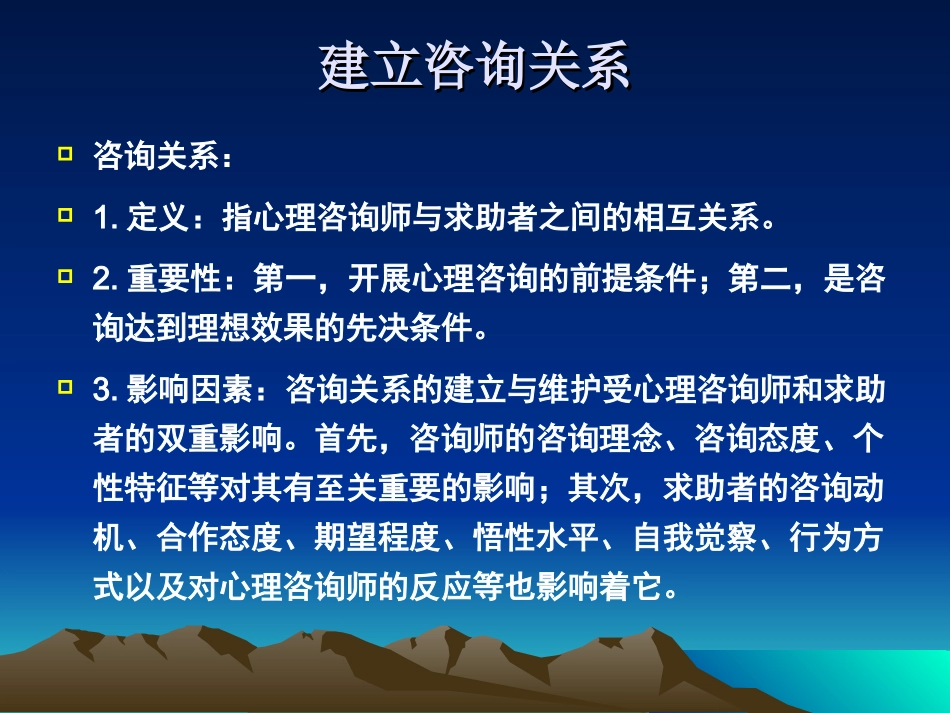 建立咨询关系

咨询关系：

1. 定义：指心理咨询师与求助者之间的相互关系。

2. 重要性：第一，开展心理咨询的前提条件；第二，是咨询达到理想效果的先决条件。

3. 影响因素：咨询关系的建立与维护受心理咨询师和求助者的双重影响。首先，咨询师的咨询理念、咨询态度、个性特征等对其有至关重要的影响；其次，求助者的咨询动机、合作态度、期望程度、悟性水平、自我觉察、行为方式以及对心理咨询师的反应等也影响着它。